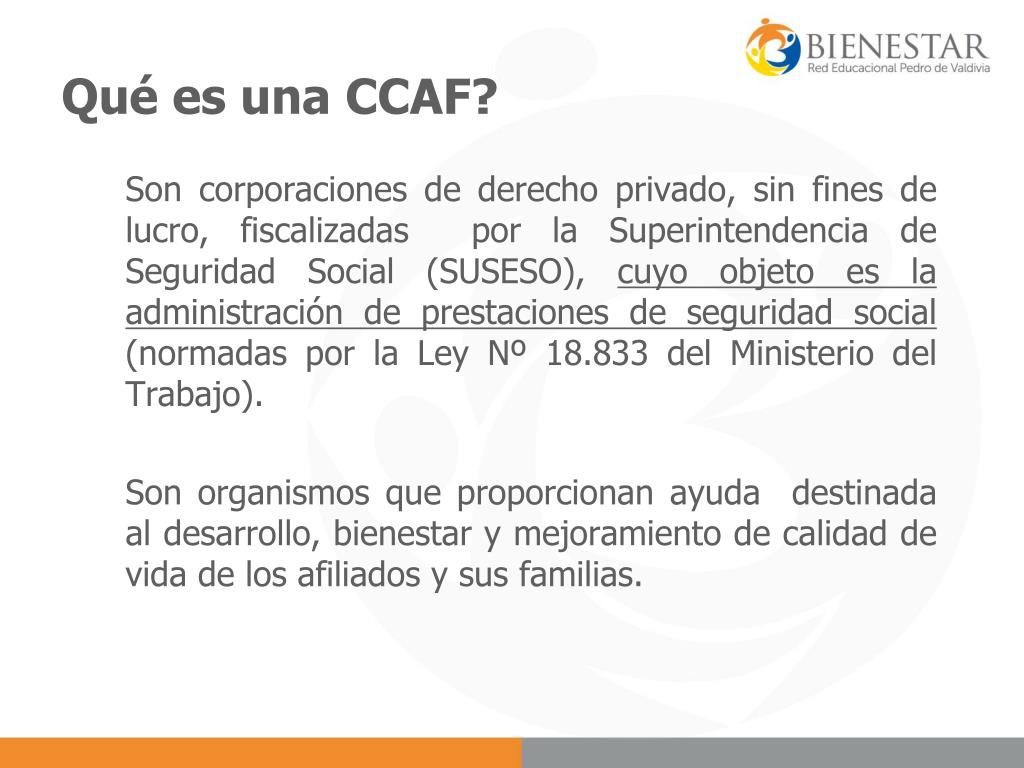 BIENESTAR
Red Educacional Pedro de Valdivia

Qué es una CCAF?

Son corporaciones de derecho privado, sin fines de lucro, fiscalizadas por la Superintendencia de Seguridad Social (SUSESO), cuyo objeto es la administración de prestaciones de seguridad social (normadas por la Ley Nº 18.833 del Ministerio del Trabajo).

Son organismos que proporcionan ayuda destinada al desarrollo, bienestar y mejoramiento de calidad de vida de los afiliados y sus familias.